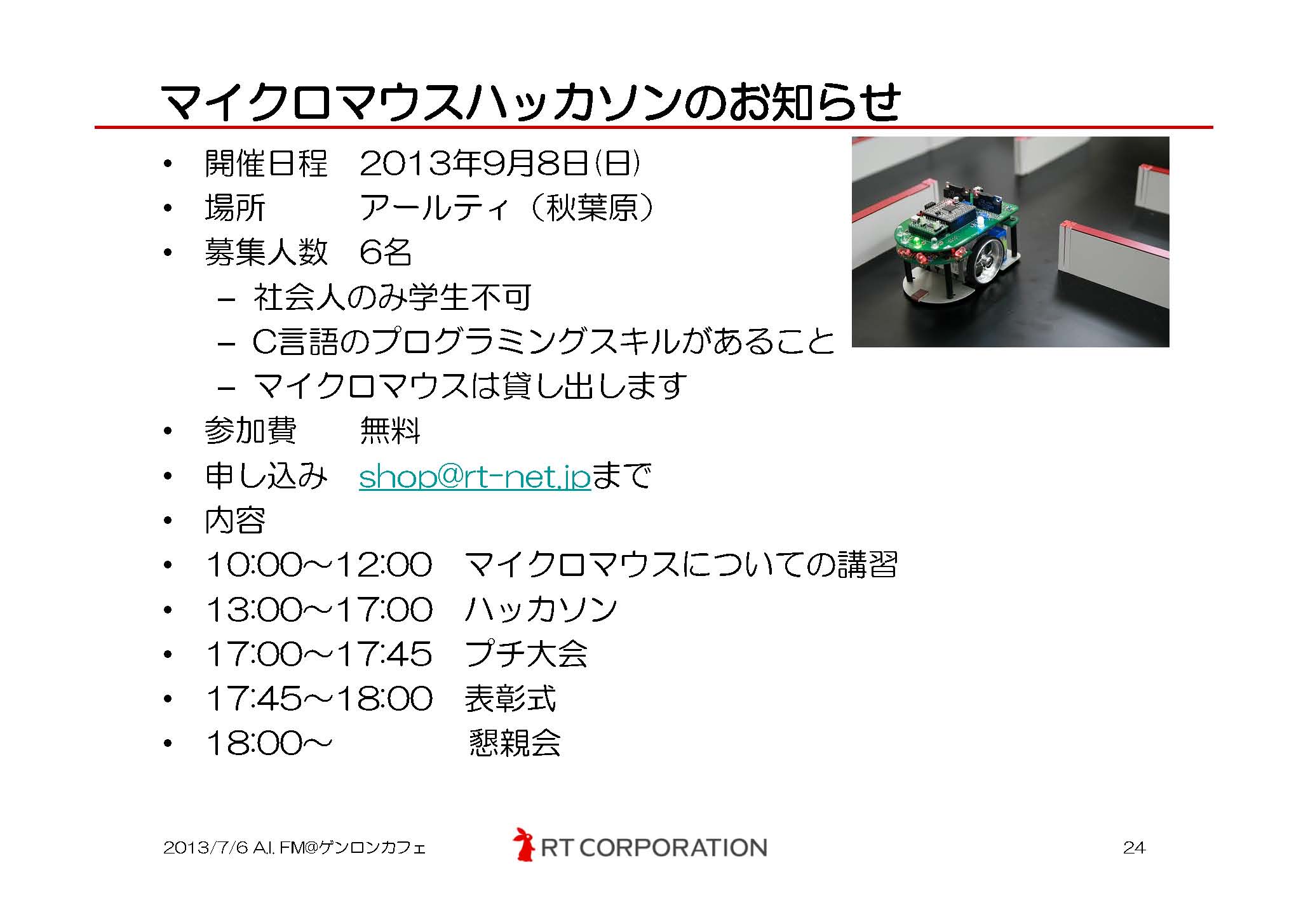 マイクロマウスハッカソンのお知らせ

• 開催日程　2013年9月8日(日)
• 場所　アールティ（秋葉原）
• 募集人数　6名
– 社会人のみ学生不可
– C言語のプログラミングスキルがあること
– マイクロマウスは貸し出します
• 参加費　無料
• 申し込み　shop@rt-net.jpまで
• 内容
• 10:00～12:00　マイクロマウスについての講習
• 13:00～17:00　ハッカソン
• 17:00～17:45　プチ大会
• 17:45～18:00　表彰式
• 18:00～　懇親会

2013/7/6 A.I. FM@ゲンロンカフェ　RT CORPORATION　24